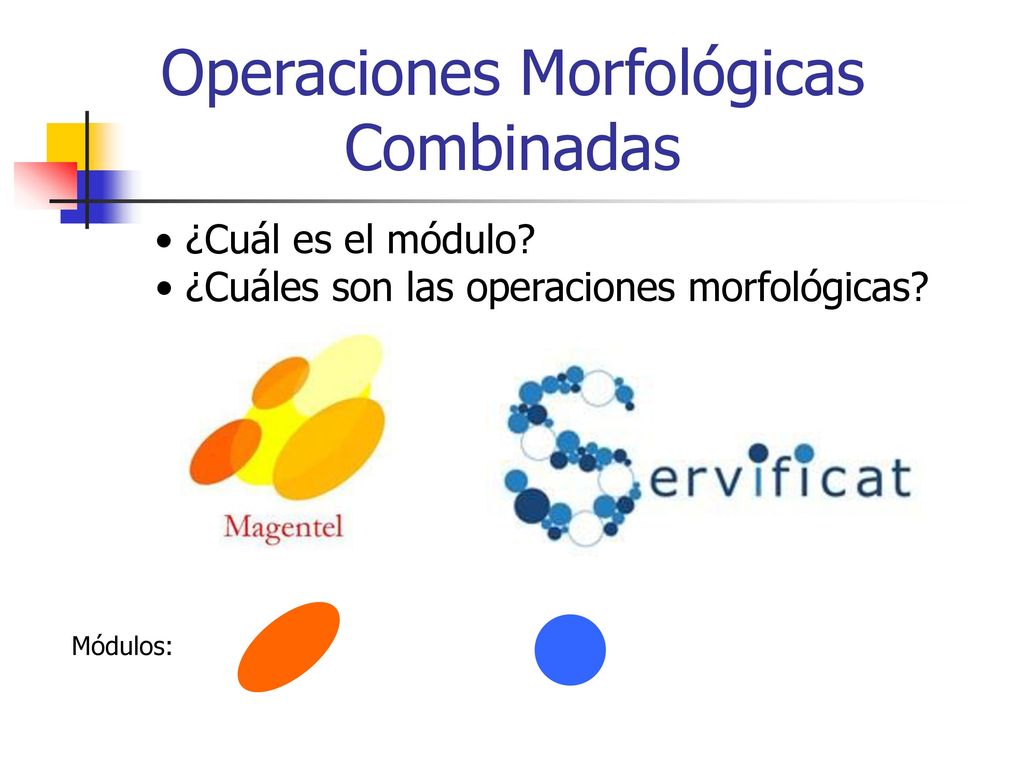 Operaciones Morfológicas Combinadas

• ¿Cuál es el módulo?
• ¿Cuáles son las operaciones morfológicas?

Magentel

Servificat

Módulos: